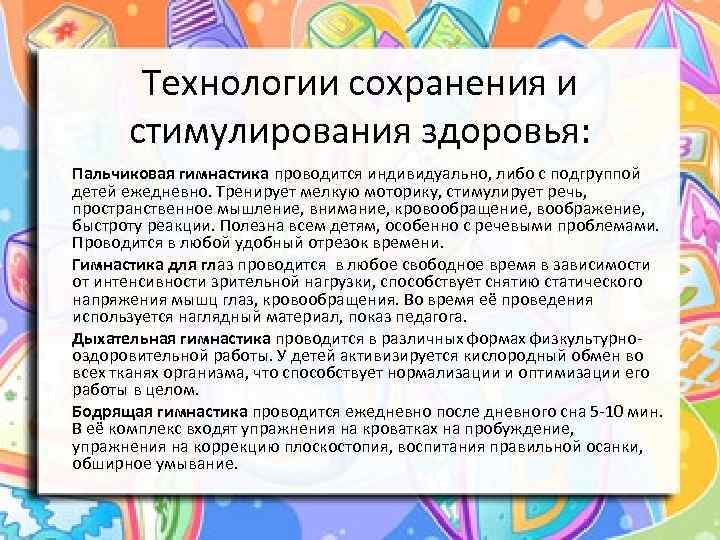 Технологии сохранения и стимулирования здоровья:

Пальчиковая гимнастика проводится индивидуально, либо с подгруппой детей ежедневно. Тренирует мелкую моторику, стимулирует речь, пространственное мышление, внимание, кровообращение, воображение, быстроту реакции. Полезна всем детям, особенно с речевыми проблемами. Проводится в любой удобный отрезок времени.

Гимнастика для глаз проводится в любое свободное время в зависимости от интенсивности зрительной нагрузки, способствует снятию статического напряжения мышц глаз, кровообращения. Во время её проведения используется наглядный материал, показ педагога.

Дыхательная гимнастика проводится в различных формах физкультурно-оздоровительной работы. У детей активизируется кислородный обмен во всех тканях организма, что способствует нормализации и оптимизации его работы в целом.

Бодрящая гимнастика проводится ежедневно после дневного сна 5-10 мин. В её комплекс входят упражнения на кроватках на пробуждение, упражнения на коррекцию плоскостопия, воспитания правильной осанки, обширное умывание.